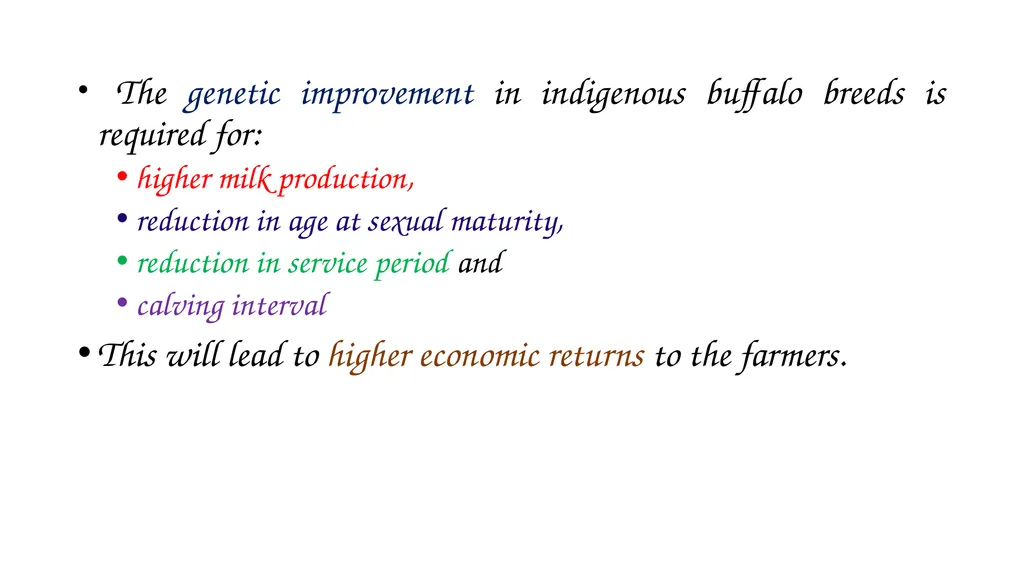 • The genetic improvement in indigenous buffalo breeds is required for:

• higher milk production,
• reduction in age at sexual maturity,
• reduction in service period and
• calving interval

• This will lead to higher economic returns to the farmers.